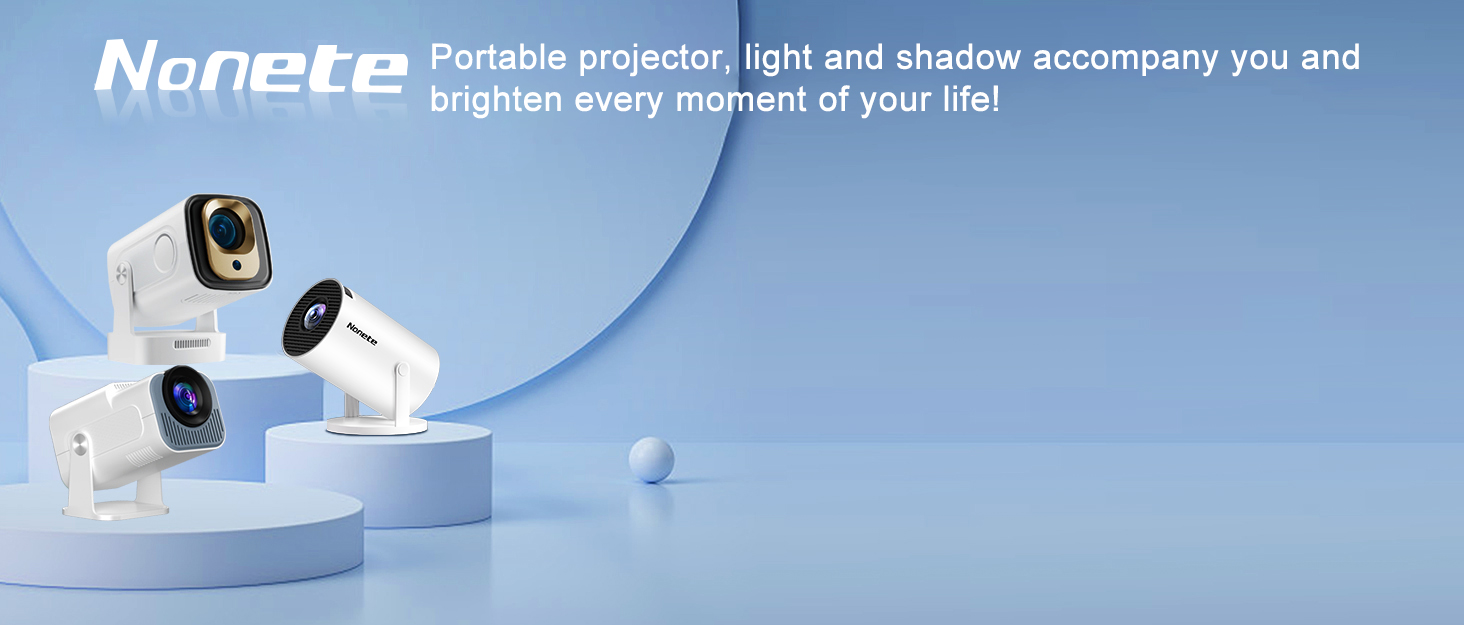 Nonete

Portable projector, light and shadow accompany you and brighten every moment of your life!

Nonete